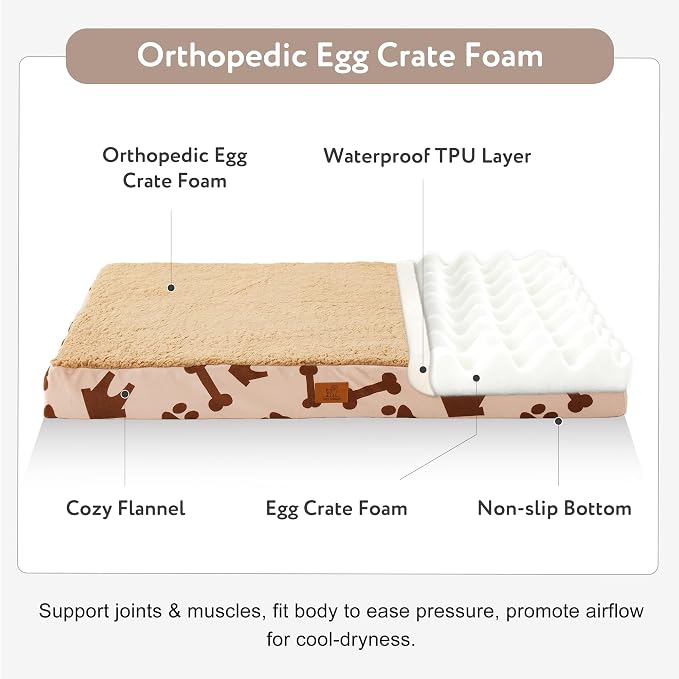 Orthopedic Egg Crate Foam

Orthopedic Egg Crate Foam

Waterproof TPU Layer

Cozy Flannel

Egg Crate Foam

Non-slip Bottom

Support joints & muscles, fit body to ease pressure, promote airflow for cool-dryness.